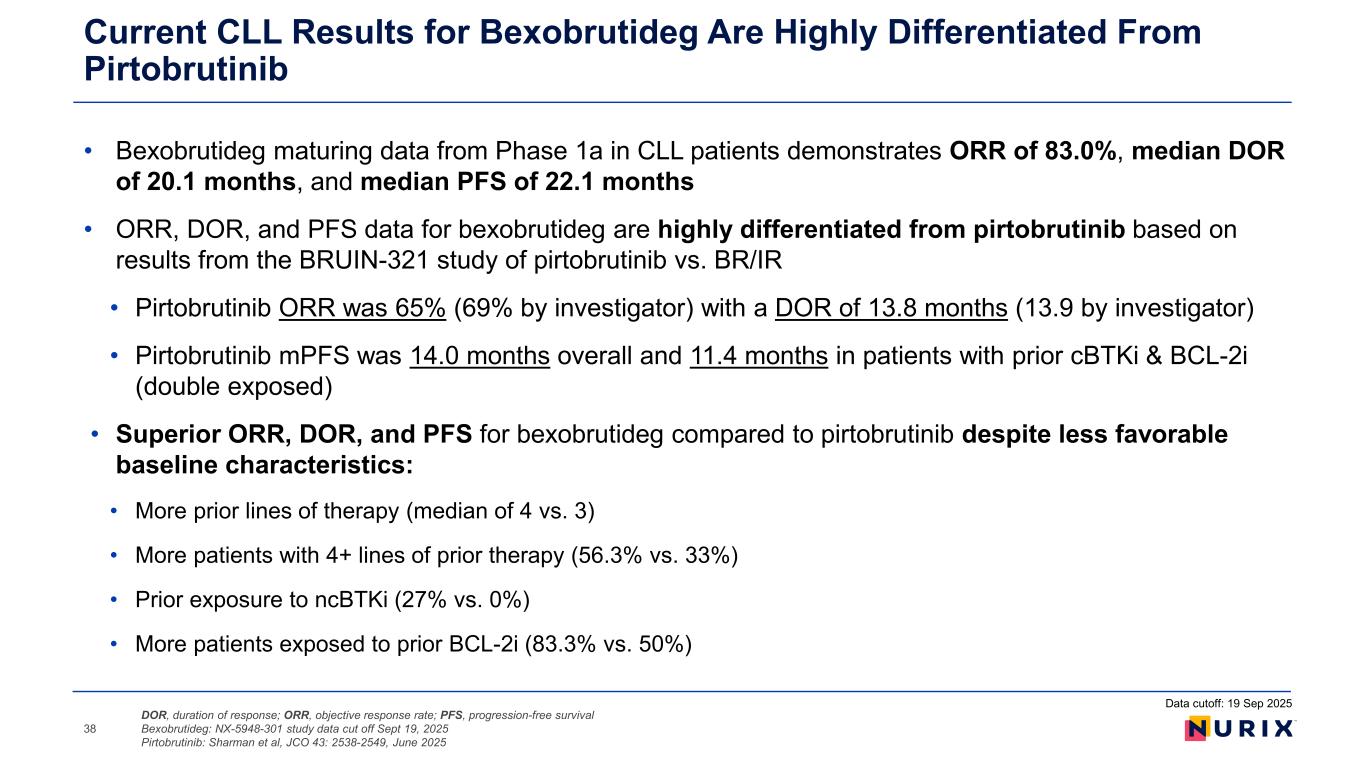 Current CLL Results for Bexobrutideg Are Highly Differentiated From Pirtobrutinib

• Bexobrutideg maturing data from Phase 1a in CLL patients demonstrates ORR of 83.0%, median DOR of 20.1 months, and median PFS of 22.1 months

• ORR, DOR, and PFS data for bexobrutideg are highly differentiated from pirtobrutinib based on results from the BRUIN-321 study of pirtobrutinib vs. BR/IR

• Pirtobrutinib ORR was 65% (69% by investigator) with a DOR of 13.8 months (13.9 by investigator)

• Pirtobrutinib mPFS was 14.0 months overall and 11.4 months in patients with prior cBTKi & BCL-2i (double exposed)

• Superior ORR, DOR, and PFS for bexobrutideg compared to pirtobrutinib despite less favorable baseline characteristics:

• More prior lines of therapy (median of 4 vs. 3)

• More patients with 4+ lines of prior therapy (56.3% vs. 33%)

• Prior exposure to ncBTKi (27% vs. 0%)

• More patients exposed to prior BCL-2i (83.3% vs. 50%)

Data cutoff: 19 Sep 2025

38

DOR, duration of response; ORR, objective response rate; PFS, progression-free survival
Bexobrutideg: NX-5948-301 study data cut off Sept 19, 2025
Pirtobrutinib: Sharman et al, JCO 43: 2538-2549, June 2025

NURIX